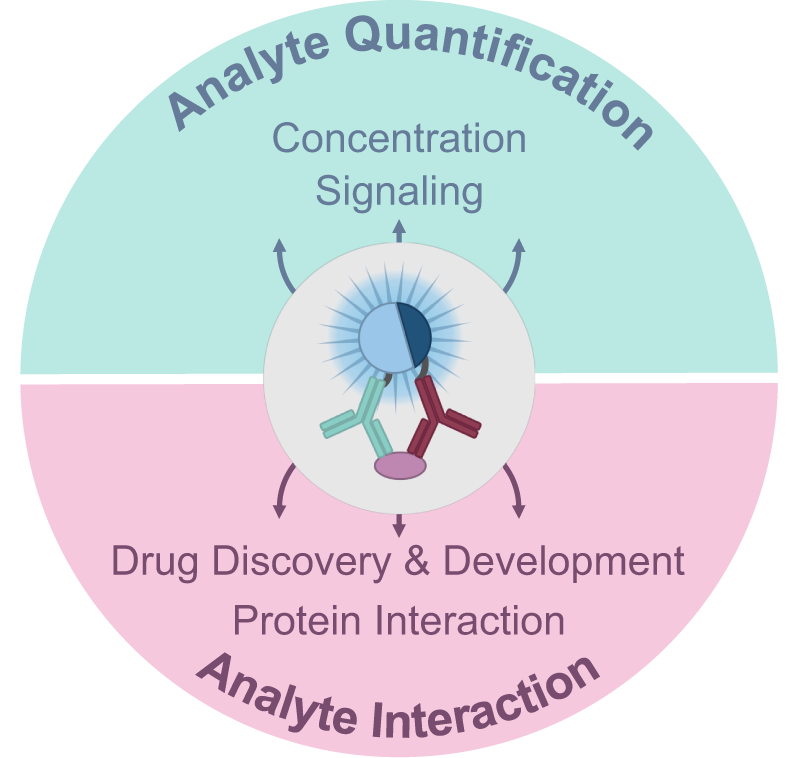 Analyte Quantification

Concentration
Signaling

Drug Discovery & Development
Protein Interaction

Analyte Interaction